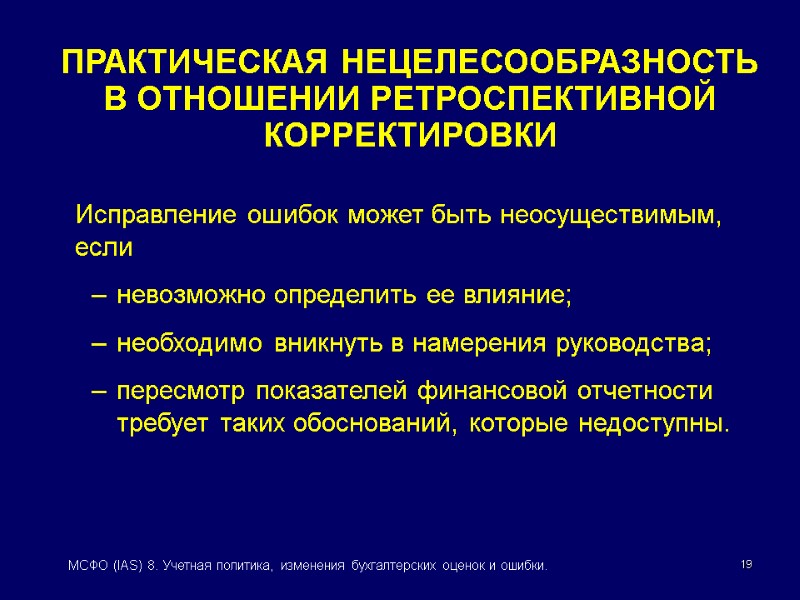 ПРАКТИЧЕСКАЯ НЕЦЕЛЕСООБРАЗНОСТЬ В ОТНОШЕНИИ РЕТРОСПЕКТИВНОЙ КОРРЕКТИРОВКИ

Исправление ошибок может быть неосуществимым, если

– невозможно определить ее влияние;

– необходимо вникнуть в намерения руководства;

– пересмотр показателей финансовой отчетности требует таких обоснований, которые недоступны.

МСФО (IAS) 8. Учетная политика, изменения бухгалтерских оценок и ошибки.

19